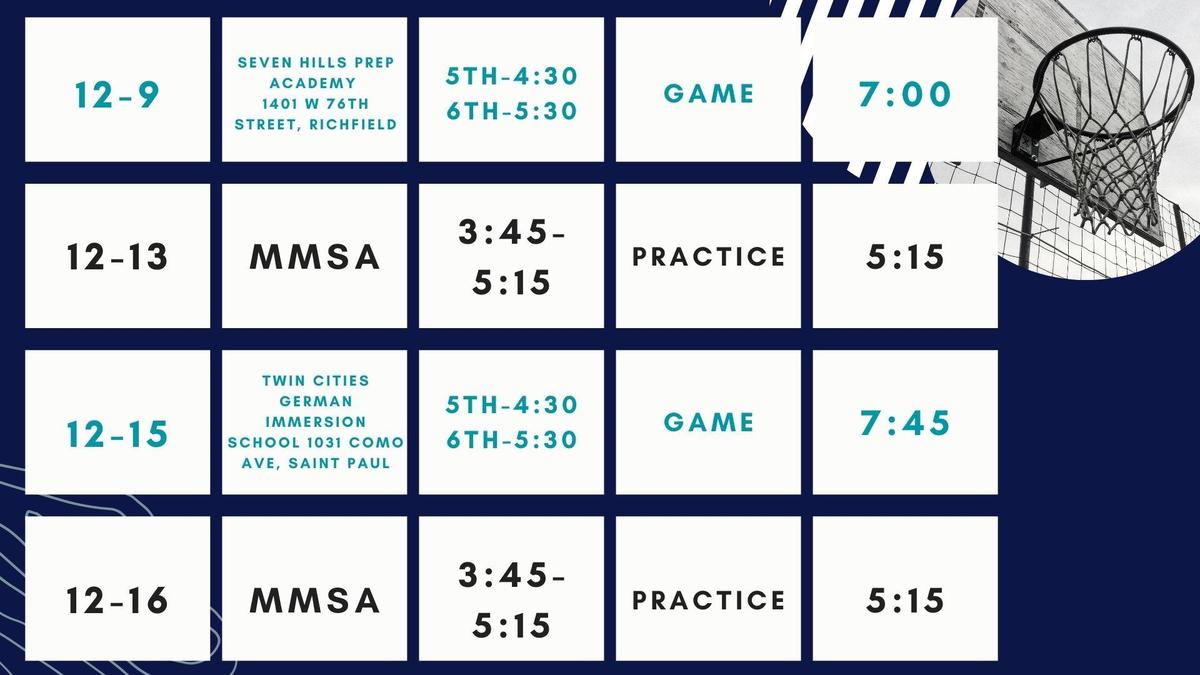 | 12-9 | SEVEN HILLS PREP ACADEMY 1401 W 76TH STREET, RICHFIELD | 5TH-4:30 6TH-5:30 | GAME | 7:00 |
|---|---|---|---|---|
| 12-13 | MMSA | 3:45-5:15 | PRACTICE | 5:15 |
| 12-15 | TWIN CITIES GERMAN IMMERSION SCHOOL 1031 COMO AVE, SAINT PAUL | 5TH-4:30 6TH-5:30 | GAME | 7:45 |
| 12-16 | MMSA | 3:45-5:15 | PRACTICE | 5:15 |